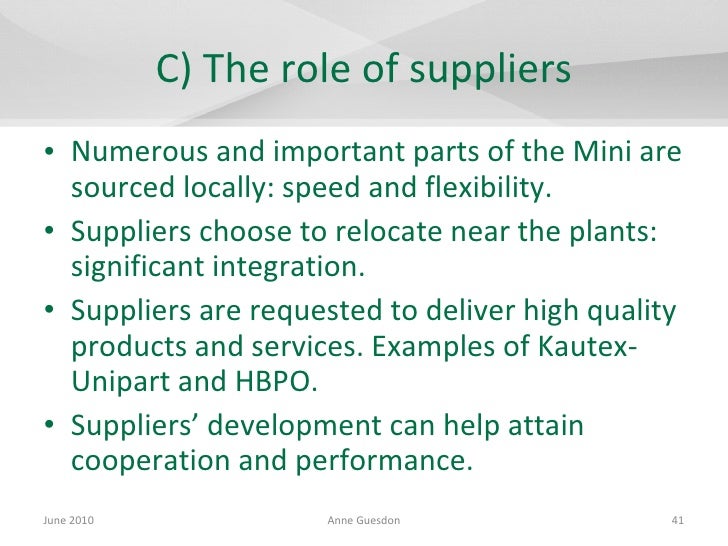 C) The role of suppliers

• Numerous and important parts of the Mini are sourced locally: speed and flexibility.

• Suppliers choose to relocate near the plants: significant integration.

• Suppliers are requested to deliver high quality products and services. Examples of Kautex-Unipart and HBPO.

• Suppliers’ development can help attain cooperation and performance.

June 2010 Anne Guesdon 41